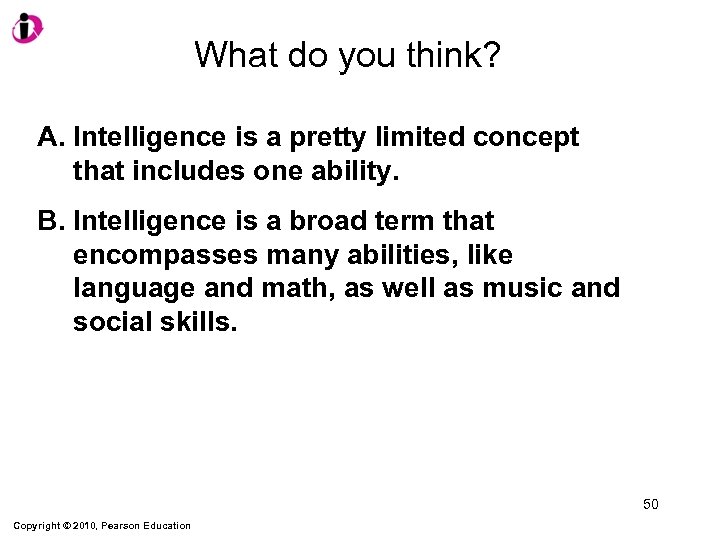 What do you think?

A. Intelligence is a pretty limited concept that includes one ability.

B. Intelligence is a broad term that encompasses many abilities, like language and math, as well as music and social skills.

50

Copyright © 2010, Pearson Education